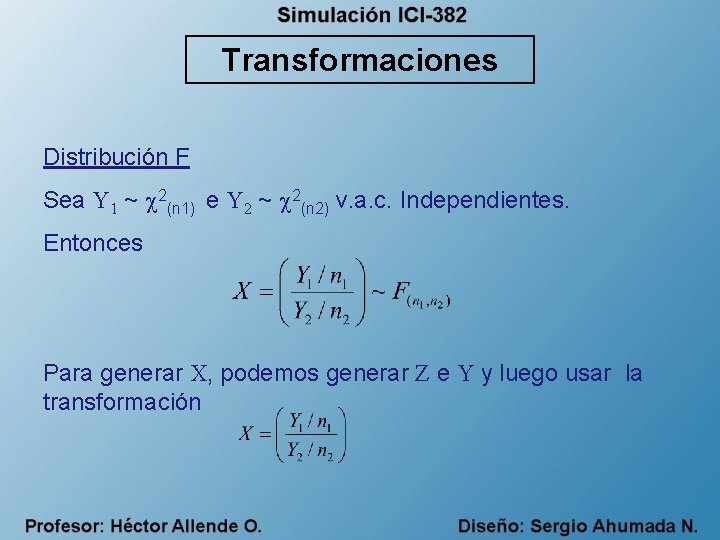 Simulación ICI-382

Transformaciones

Distribución F

Sea $Y_1 \sim \chi^2_{(n1)}$ e $Y_2 \sim \chi^2_{(n2)}$ v.a.c. Independientes.

Entonces

$X = \left( \frac{Y_1 / n_1}{Y_2 / n_2} \right) \sim F_{(n_1, n_2)}$

Para generar X, podemos generar Z e Y y luego usar la transformación

$X = \left( \frac{Y_1 / n_1}{Y_2 / n_2} \right)$

Profesor: Héctor Allende O.

Diseño: Sergio Ahumada N.